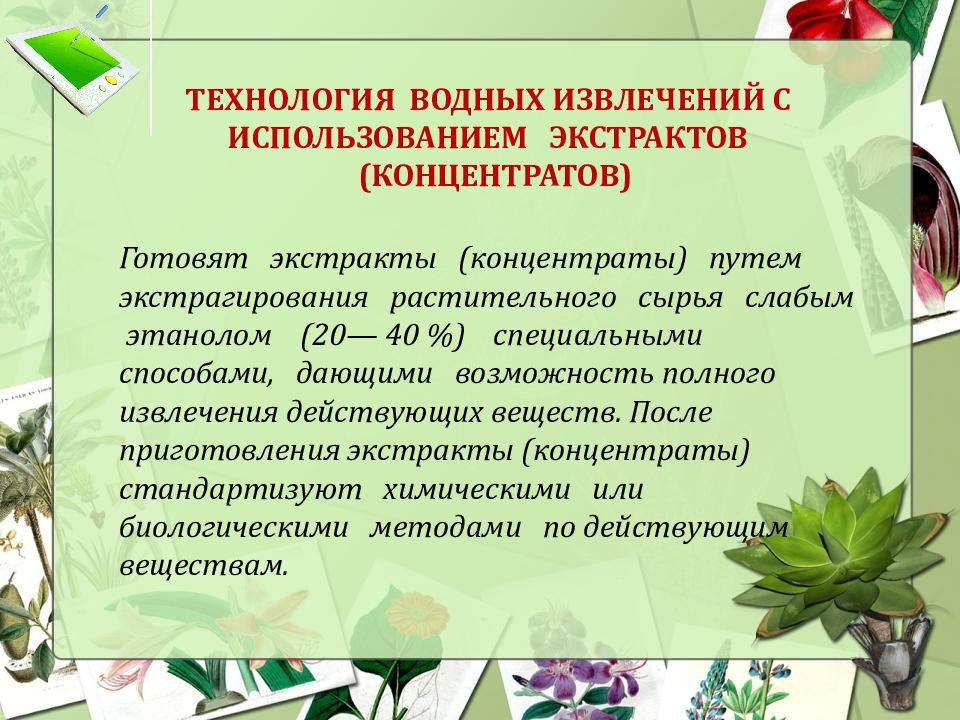 ТЕХНОЛОГИЯ ВОДНЫХ ИЗВЛЕЧЕНИЙ С ИСПОЛЬЗОВАНИЕМ ЭКСТРАКТОВ (КОНЦЕНТРАТОВ)

Готовят экстракты (концентраты) путем экстрагирования растительного сырья слабым этанолом (20— 40 %) специальными способами, дающими возможность полного извлечения действующих веществ. После приготовления экстракты (концентраты) стандартизуют химическими или биологическими методами по действующим веществам.